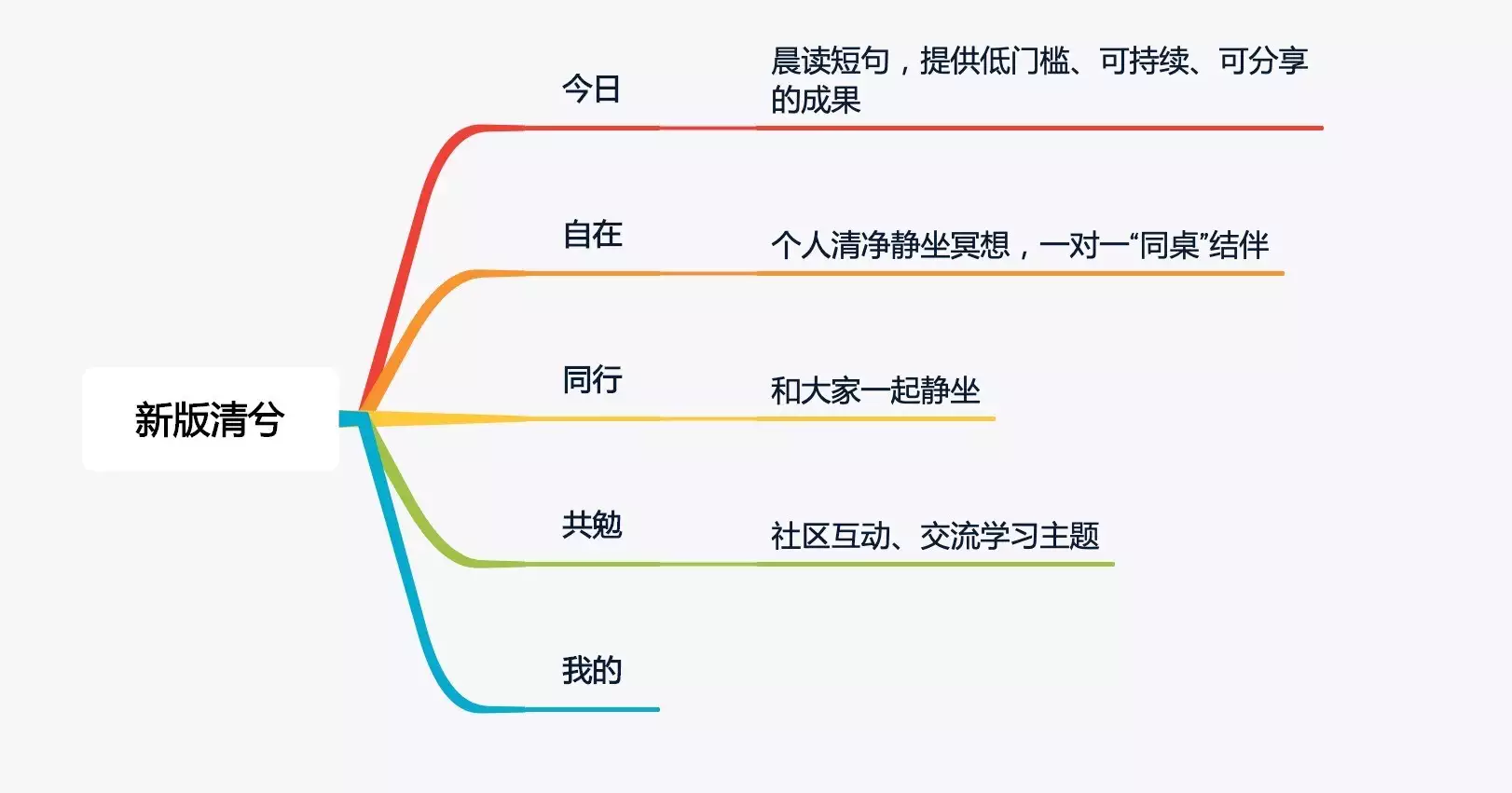 新版清兮

今日

晨读短句，提供低门槛、可持续、可分享的成果

自在

个人清净静坐冥想，一对一“同桌”结伴

同行

和大家一起静坐

共勉

社区互动、交流学习主题

我的